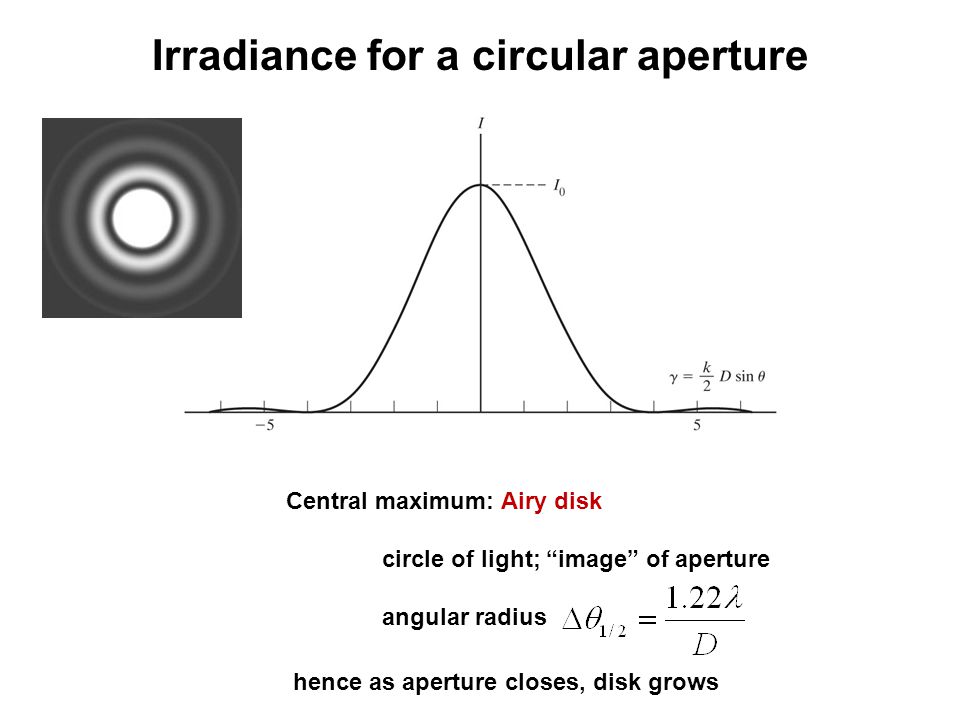 Irradiance for a circular aperture

$I$

$I_0$

$\gamma = \frac{k}{2} D \sin\theta$

$-5$

$5$

Central maximum: Airy disk

circle of light; “image” of aperture

angular radius $\Delta\theta_{1/2} = \frac{1.22\lambda}{D}$

hence as aperture closes, disk grows